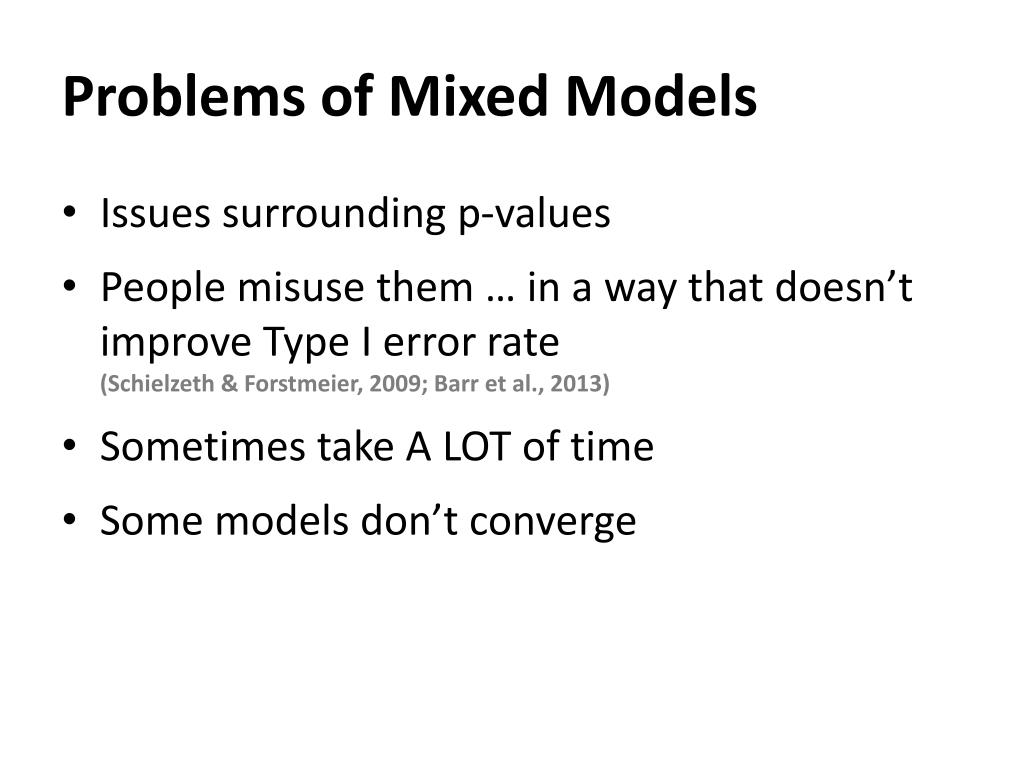 Problems of Mixed Models

• Issues surrounding p-values
• People misuse them … in a way that doesn’t improve Type I error rate
(Schielzeth & Forstmeier, 2009; Barr et al., 2013)
• Sometimes take A LOT of time
• Some models don’t converge